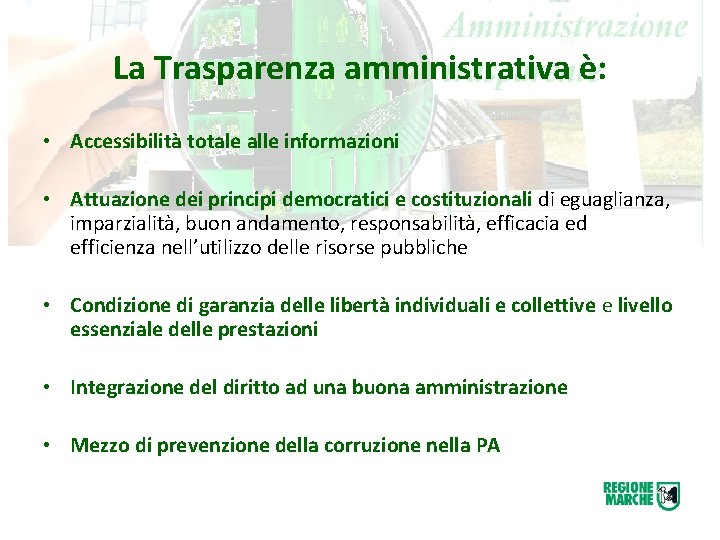 Amministrazione

La Trasparenza amministrativa è:

• Accessibilità totale alle informazioni

• Attuazione dei principi democratici e costituzionali di eguaglianza, imparzialità, buon andamento, responsabilità, efficacia ed efficienza nell'utilizzo delle risorse pubbliche

• Condizione di garanzia delle libertà individuali e collettive e livello essenziale delle prestazioni

• Integrazione del diritto ad una buona amministrazione

• Mezzo di prevenzione della corruzione nella PA

REGIONE MARCHE